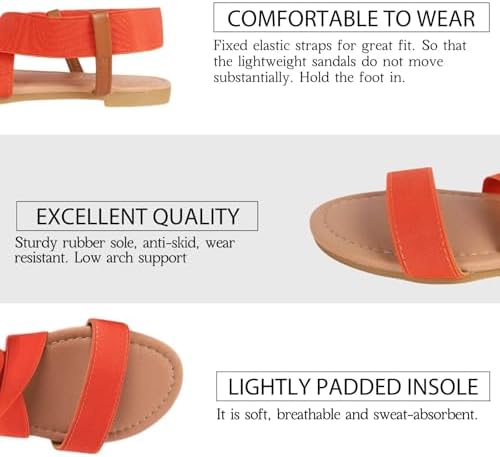 COMFORTABLE TO WEAR

Fixed elastic straps for great fit. So that the lightweight sandals do not move substantially. Hold the foot in.

EXCELLENT QUALITY

Sturdy rubber sole, anti-skid, wear resistant. Low arch support

LIGHTLY PADDED INSOLE

It is soft, breathable and sweat-absorbent.